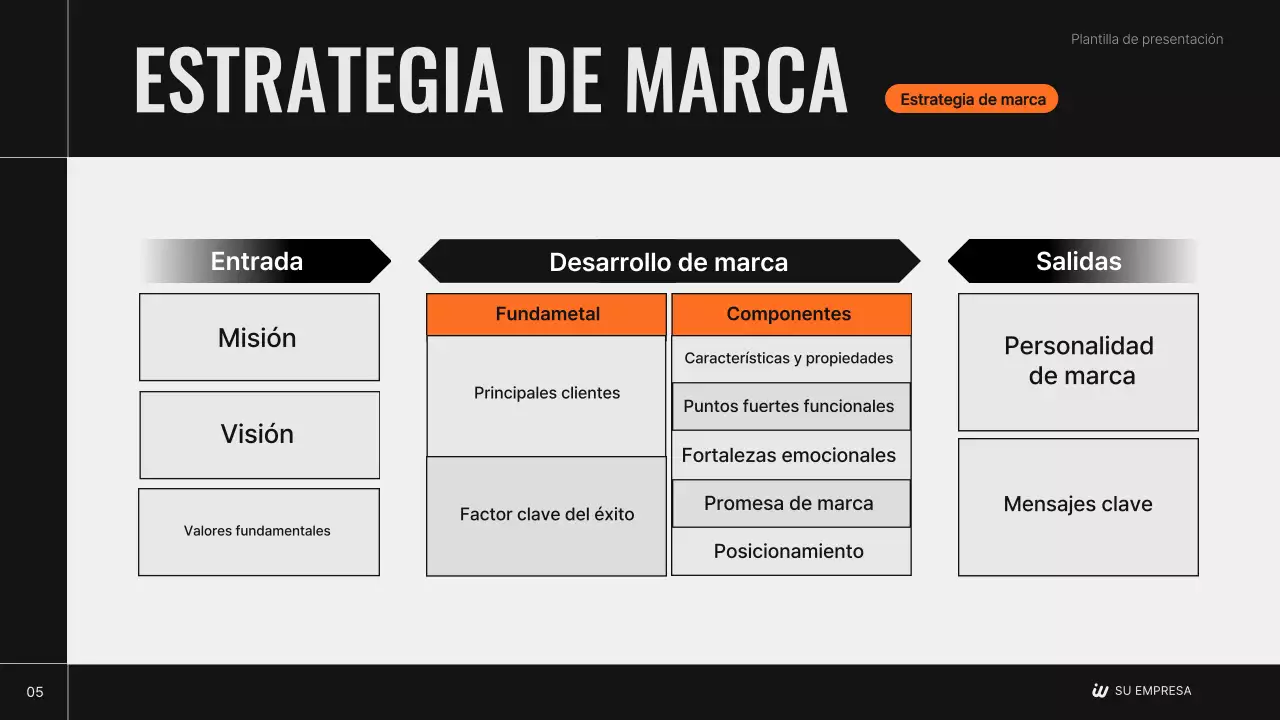 Plantilla de presentación

ESTRATEGIA DE MARCA

Estrategia de marca

Entrada

Misión

Visión

Valores fundamentales

Desarrollo de marca

Fundametal

Principales clientes

Factor clave del éxito

Componentes

Características y propiedades

Puntos fuertes funcionales

Fortalezas emocionales

Promesa de marca

Posicionamiento

Salidas

Personalidad de marca

Mensajes clave

05

SU EMPRESA